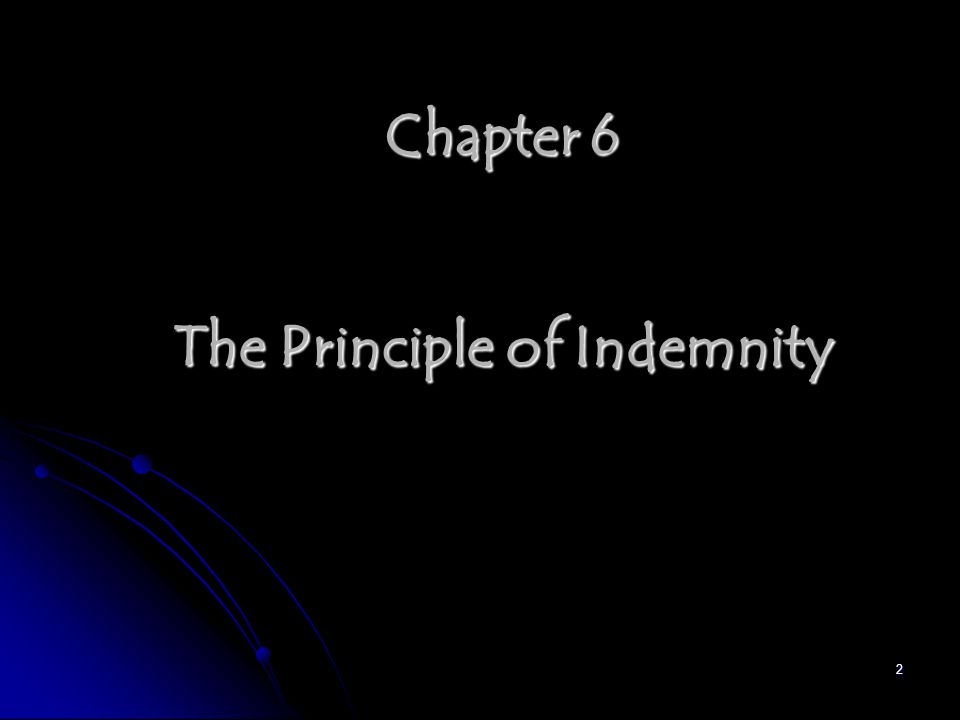 Chapter 6

The Principle of Indemnity

2